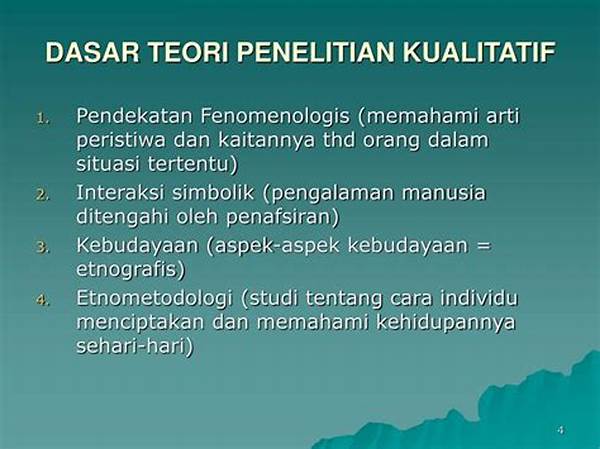 DASAR TEORI PENELITIAN KUALITATIF

1. Pendekatan Fenomenologis (memahami arti peristiwa dan kaitannya thd orang dalam situasi tertentu)
2. Interaksi simbolik (pengalaman manusia ditengahi oleh penafsiran)
3. Kebudayaan (aspek-aspek kebudayaan = etnografis)
4. Etnometodologi (studi tentang cara individu menciptakan dan memahami kehidupannya sehari-hari)

4